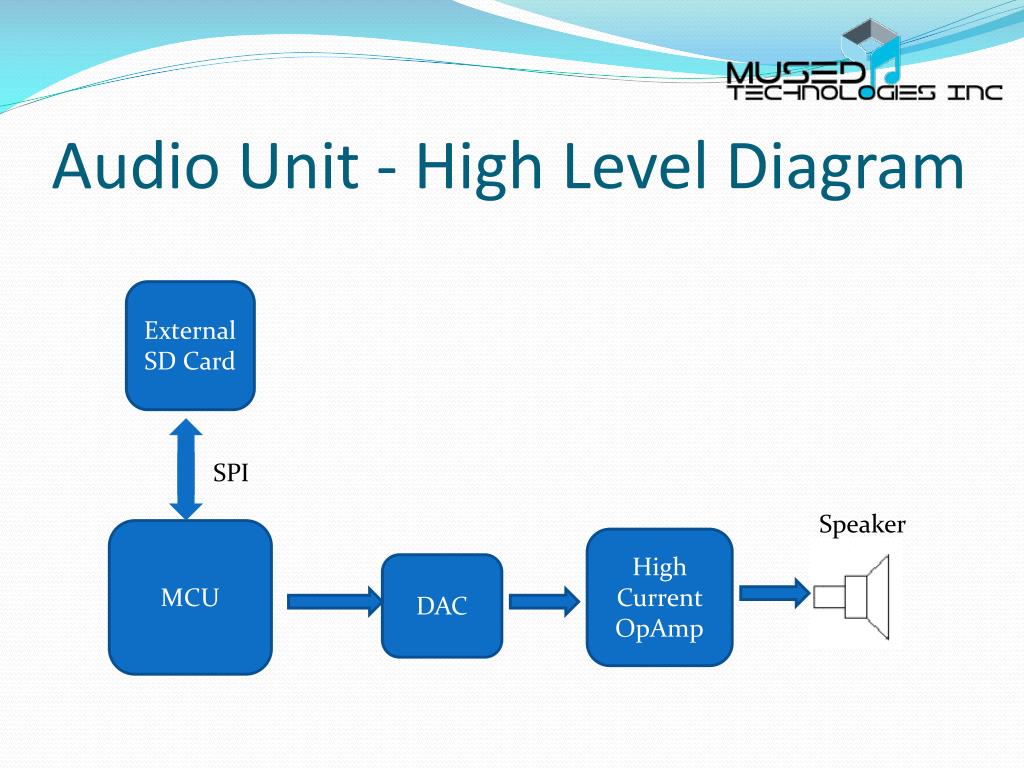 MUSED TECHNOLOGIES INC

Audio Unit - High Level Diagram

External SD Card

SPI

MCU

DAC

High Current OpAmp

Speaker